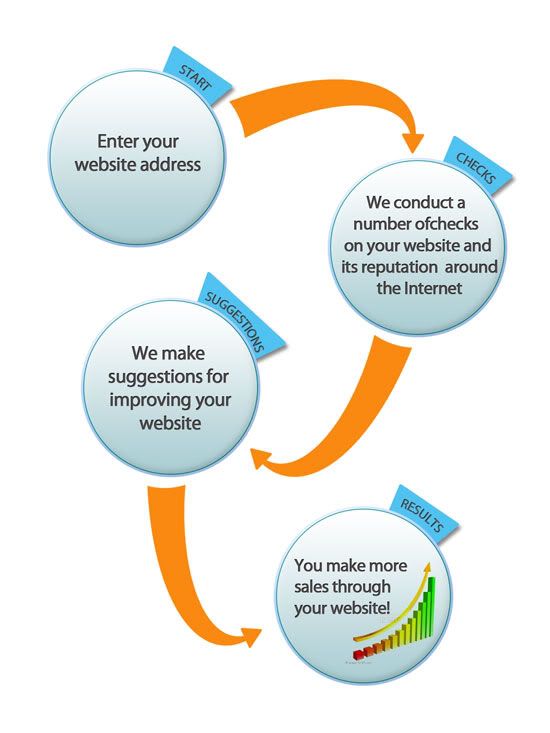 START

Enter your website address

CHECKS

We conduct a number ofchecks on your website and its reputation around the Internet

SUGGESTIONS

We make suggestions for improving your website

RESULTS

You make more sales through your website!